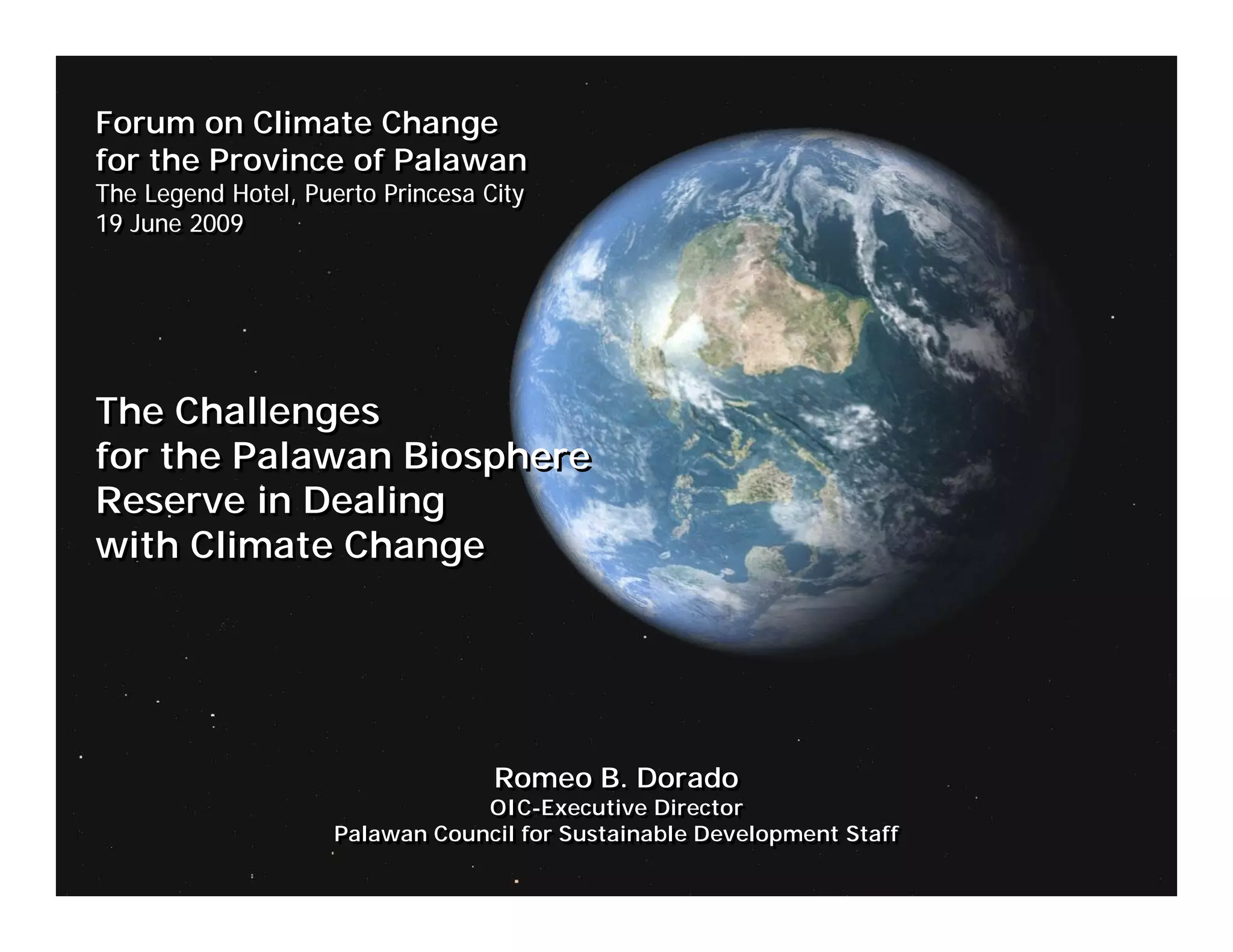 Forum on Climate Change for the Province of Palawan
The Legend Hotel, Puerto Princesa City
19 June 2009

The Challenges for the Palawan Biosphere Reserve in Dealing with Climate Change

Romeo B. Dorado
OIC-Executive Director
Palawan Council for Sustainable Development Staff